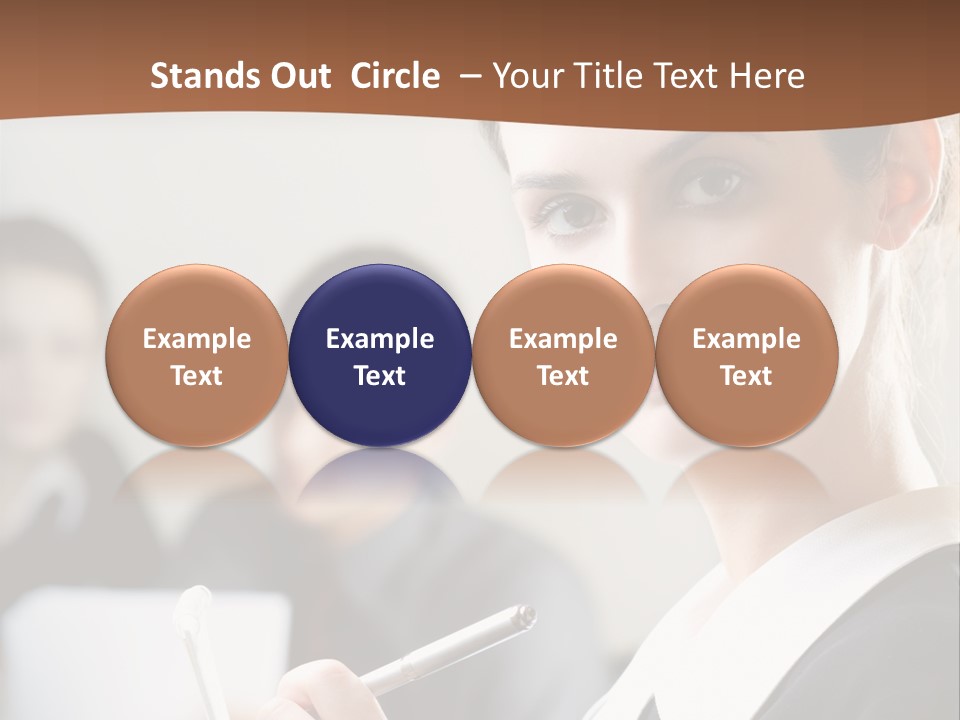 Stands Out Circle – Your Title Text Here

Example Text

Example Text

Example Text

Example Text